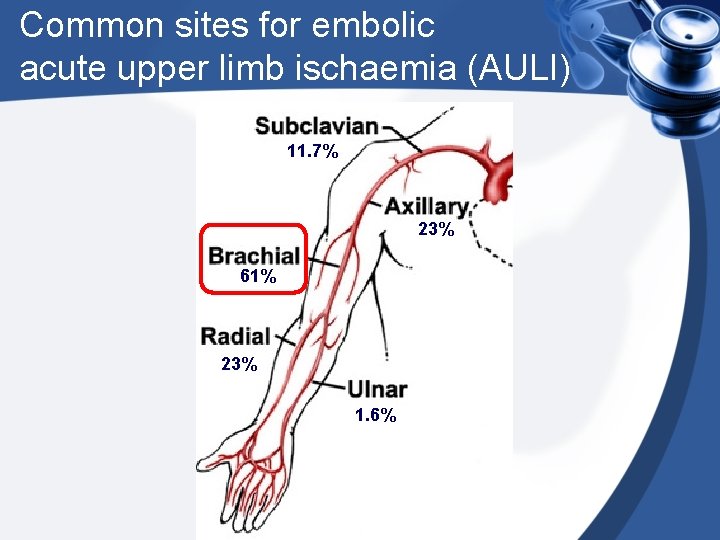 Common sites for embolic acute upper limb ischaemia (AULI)

Subclavian
11.7%

Axillary
23%

Brachial
61%

Radial
23%

Ulnar
1.6%